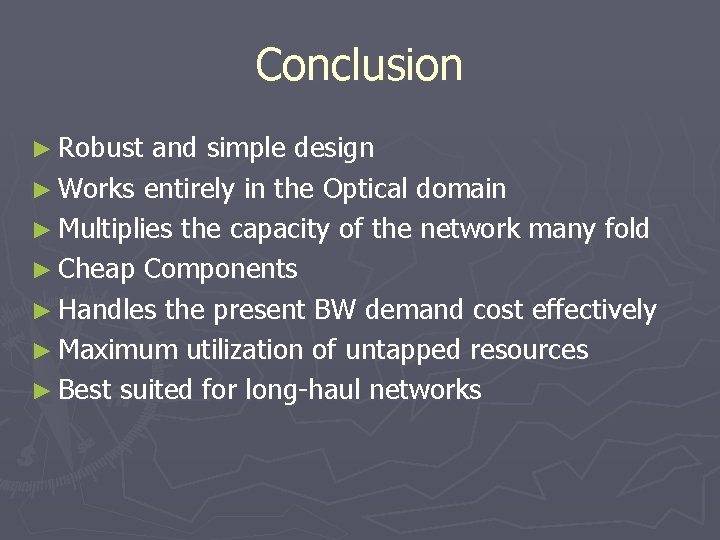 Conclusion

► Robust and simple design
► Works entirely in the Optical domain
► Multiplies the capacity of the network many fold
► Cheap Components
► Handles the present BW demand cost effectively
► Maximum utilization of untapped resources
► Best suited for long-haul networks